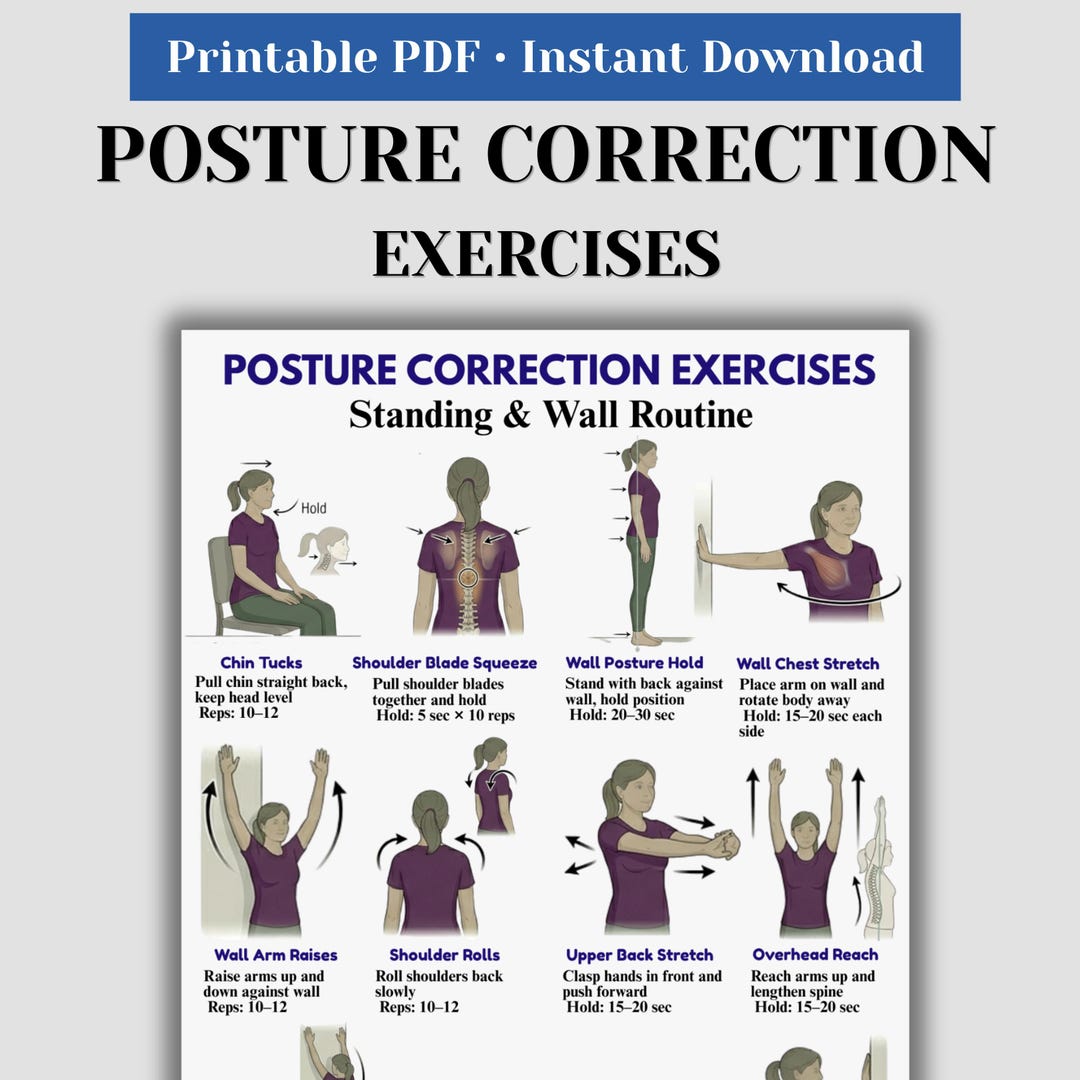 Printable PDF • Instant Download

POSTURE CORRECTION

EXERCISES

POSTURE CORRECTION EXERCISES

Standing & Wall Routine

Hold

Chin Tucks
Pull chin straight back, keep head level
Reps: 10–12

Shoulder Blade Squeeze
Pull shoulder blades together and hold
Hold: 5 sec × 10 reps

Wall Posture Hold
Stand with back against wall, hold position
Hold: 20–30 sec

Wall Chest Stretch
Place arm on wall and rotate body away
Hold: 15–20 sec each side

Wall Arm Raises
Raise arms up and down against wall
Reps: 10–12

Shoulder Rolls
Roll shoulders back slowly
Reps: 10–12

Upper Back Stretch
Clasp hands in front and push forward
Hold: 15–20 sec

Overhead Reach
Reach arms up and lengthen spine
Hold: 15–20 sec